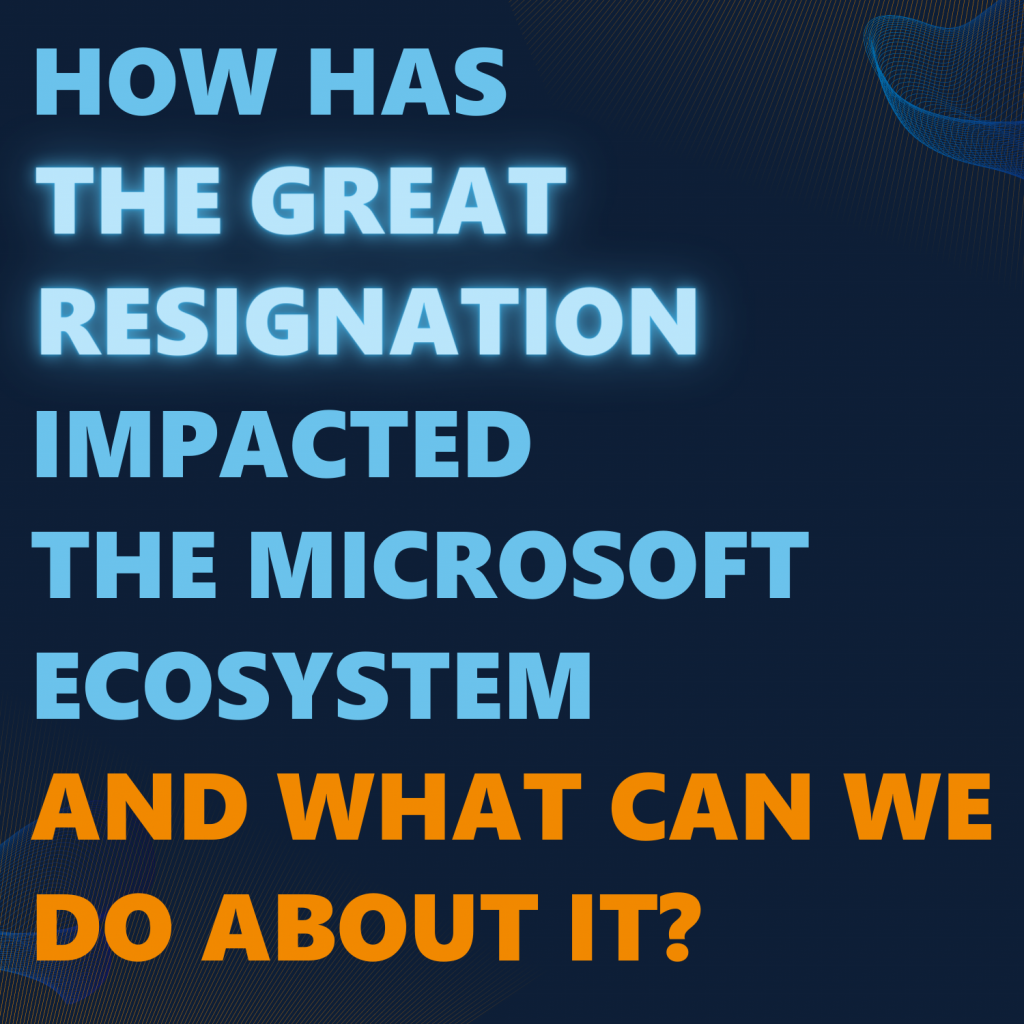 HOW HAS THE GREAT RESIGNATION IMPACTED THE MICROSOFT ECOSYSTEM AND WHAT CAN WE DO ABOUT IT?